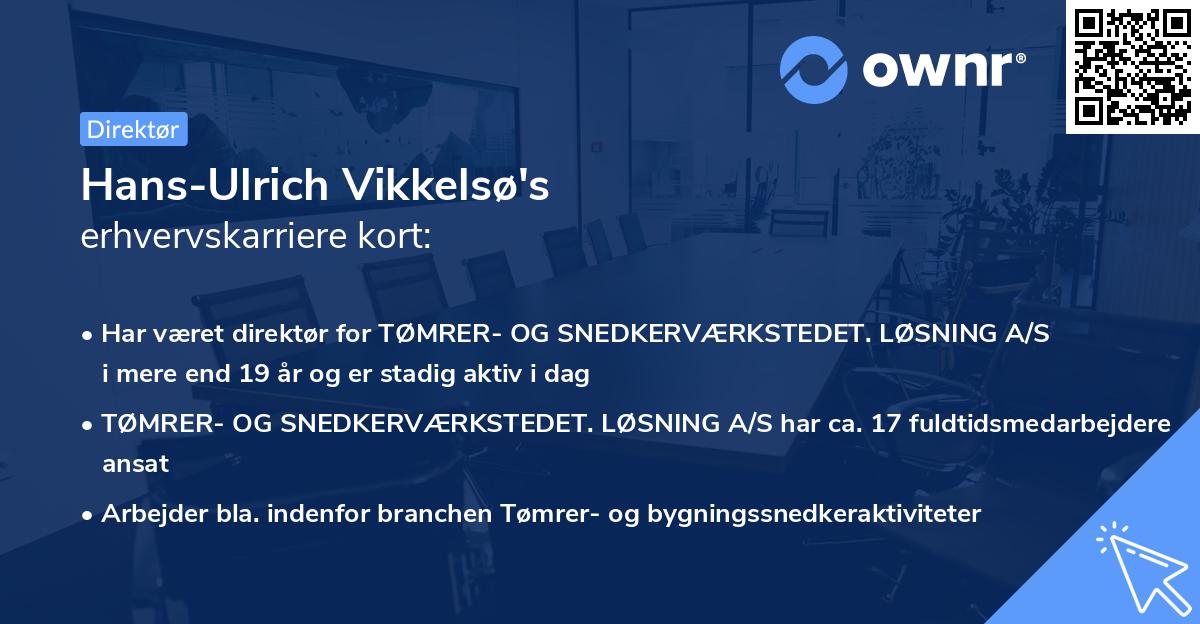 ownr®

Direktør

Hans-Ulrich Vikkelsø's
erhvervskarriere kort:

• Har været direktør for TØMRER- OG SNEDKERVÆRKSTEDET. LØSNING A/S i mere end 19 år og er stadig aktiv i dag

• TØMRER- OG SNEDKERVÆRKSTEDET. LØSNING A/S har ca. 17 fuldtidsmedarbejdere ansat

• Arbejder bla. indenfor branchen Tømrer- og bygningssnedkeraktiviteter